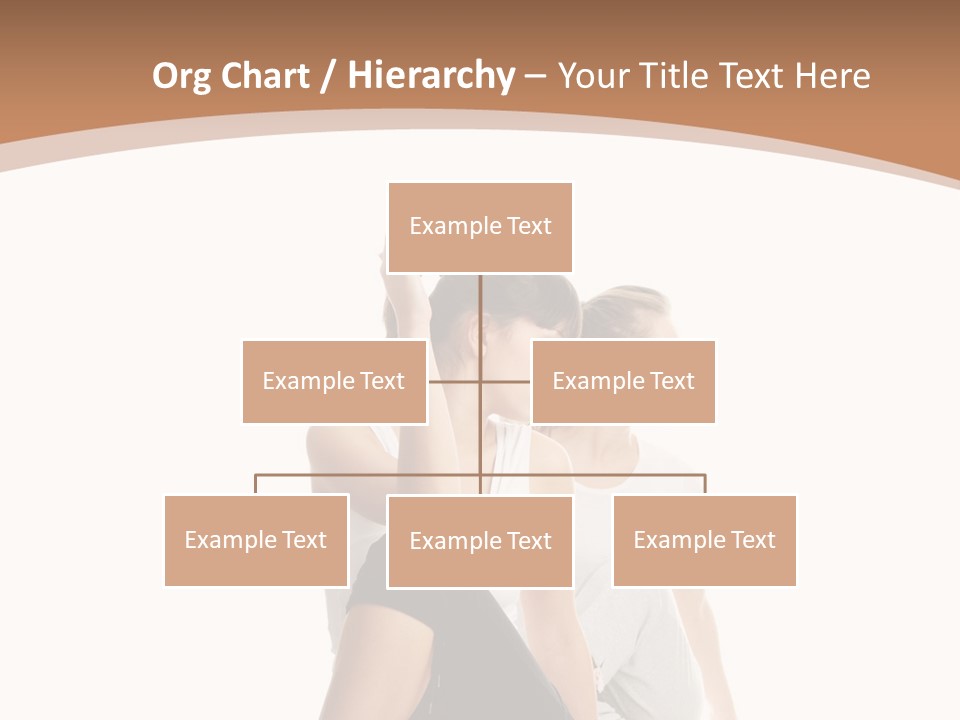 Org Chart / Hierarchy – Your Title Text Here

Example Text

Example Text

Example Text

Example Text

Example Text

Example Text